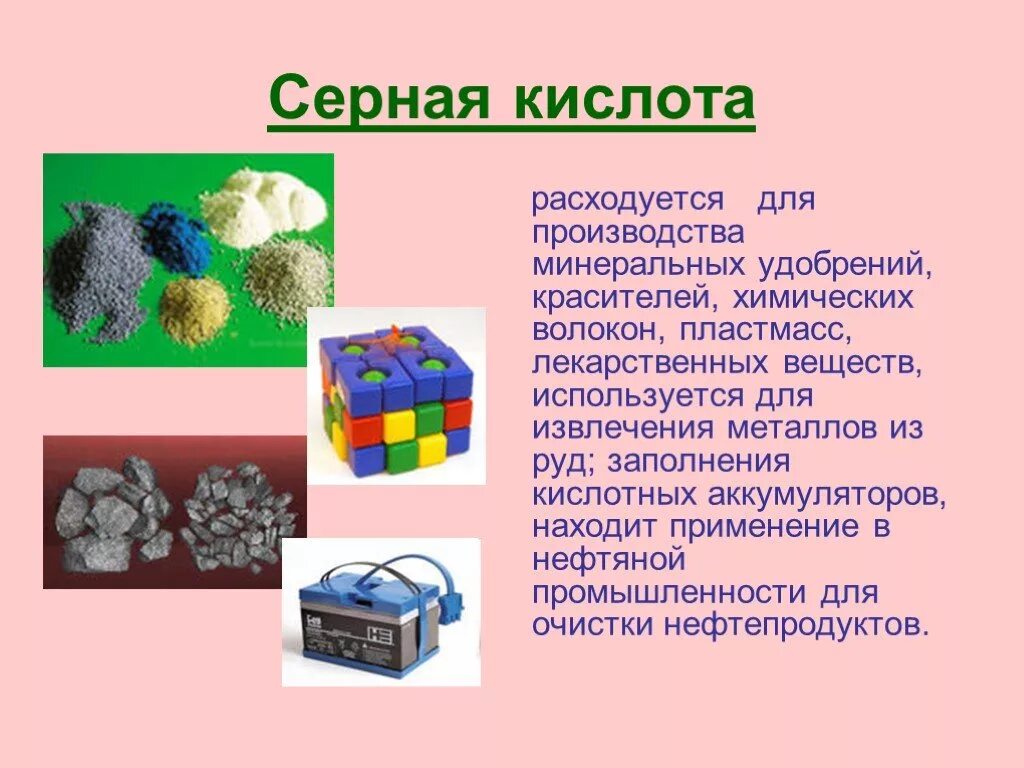 Серная кислота

расходуется для производства минеральных удобрений, красителей, химических волокон, пластмасс, лекарственных веществ, используется для извлечения металлов из руд; заполнения кислотных аккумуляторов, находит применение в нефтяной промышленности для очистки нефтепродуктов.